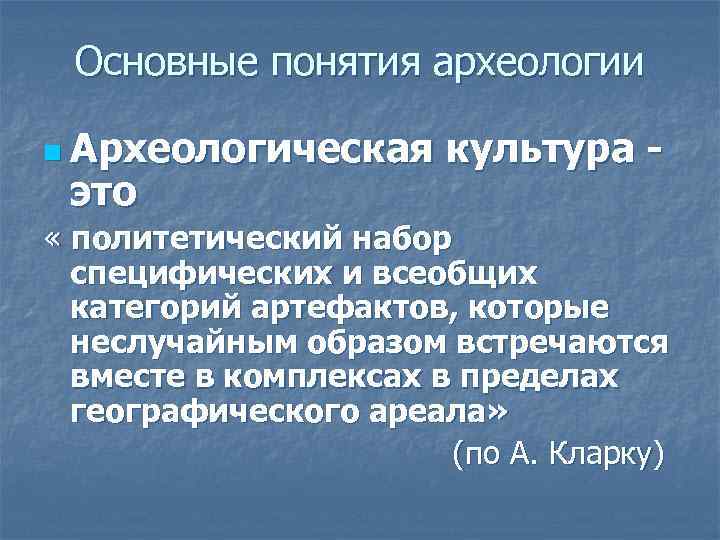 Основные понятия археологии

Археологическая культура - это

« политетический набор специфических и всеобщих категорий артефактов, которые неслучайным образом встречаются вместе в комплексах в пределах географического ареала»

(по А. Кларку)